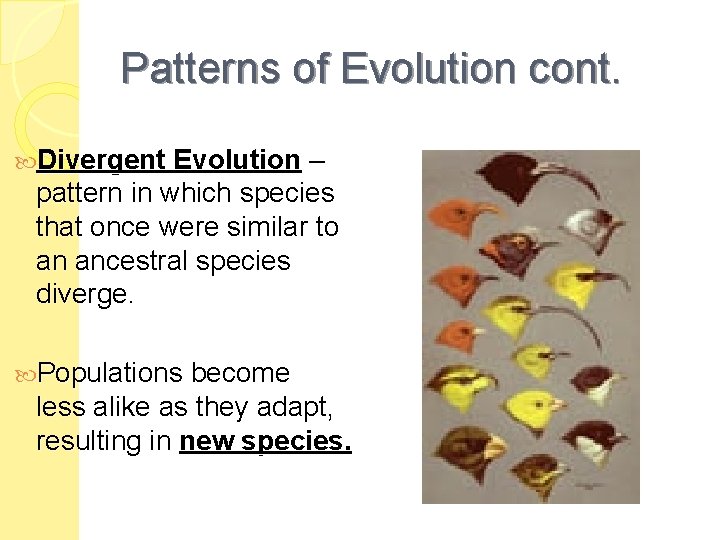 Patterns of Evolution cont.

Divergent Evolution – pattern in which species that once were similar to an ancestral species diverge.

Populations become less alike as they adapt, resulting in new species.